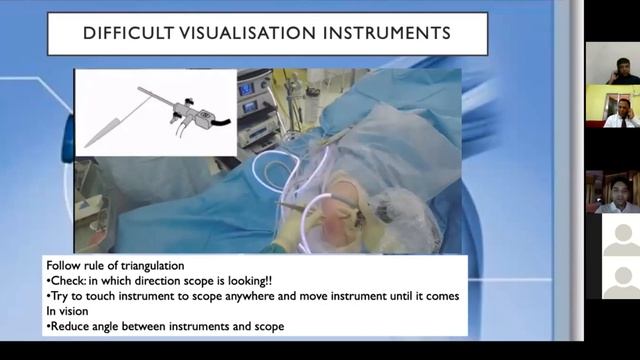 DIFFICULT VISUALISATION INSTRUMENTS

Follow rule of triangulation
•Check: in which direction scope is looking!!
•Try to touch instrument to scope anywhere and move instrument until it comes In vision
•Reduce angle between instruments and scope